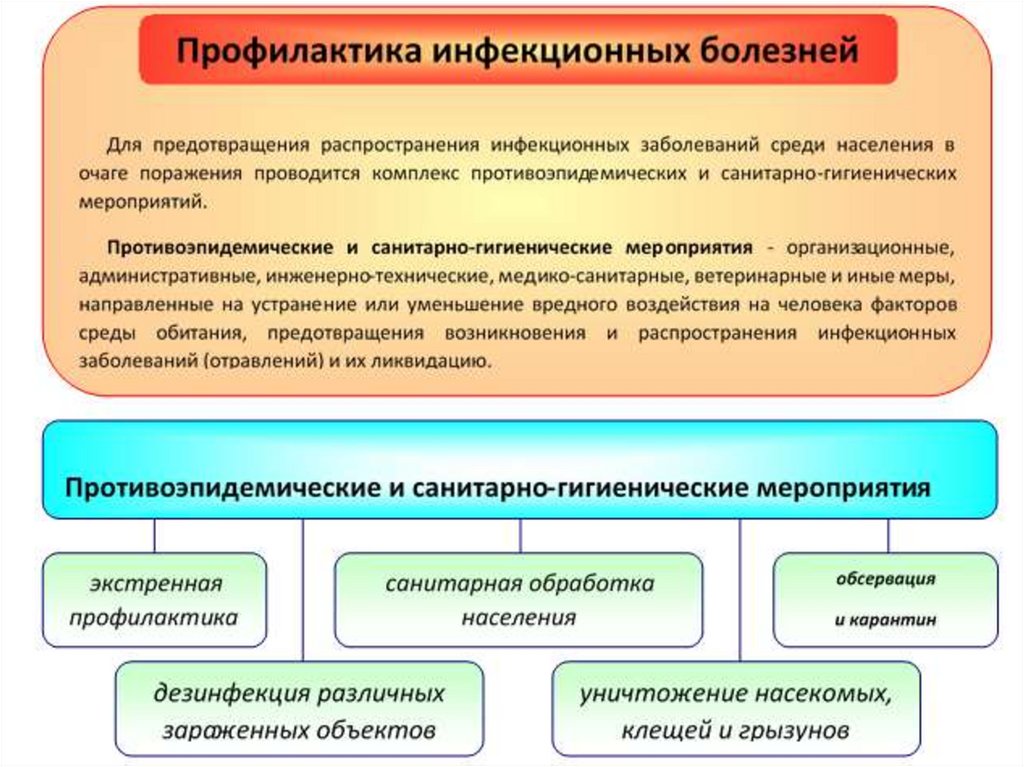 Профилактика инфекционных болезней

Для предотвращения распространения инфекционных заболеваний среди населения в очаге поражения проводится комплекс противоэпидемических и санитарно-гигиенических мероприятий.

Противоэпидемические и санитарно-гигиенические мероприятия - организационные, административные, инженерно-технические, медико-санитарные, ветеринарные и иные меры, направленные на устранение или уменьшение вредного воздействия на человека факторов среды обитания, предотвращения возникновения и распространения инфекционных заболеваний (отравлений) и их ликвидацию.

Противоэпидемические и санитарно-гигиенические мероприятия

экстренная профилактика

санитарная обработка населения

обсервация и карантин

дезинфекция различных зараженных объектов

уничтожение насекомых, клещей и грызунов